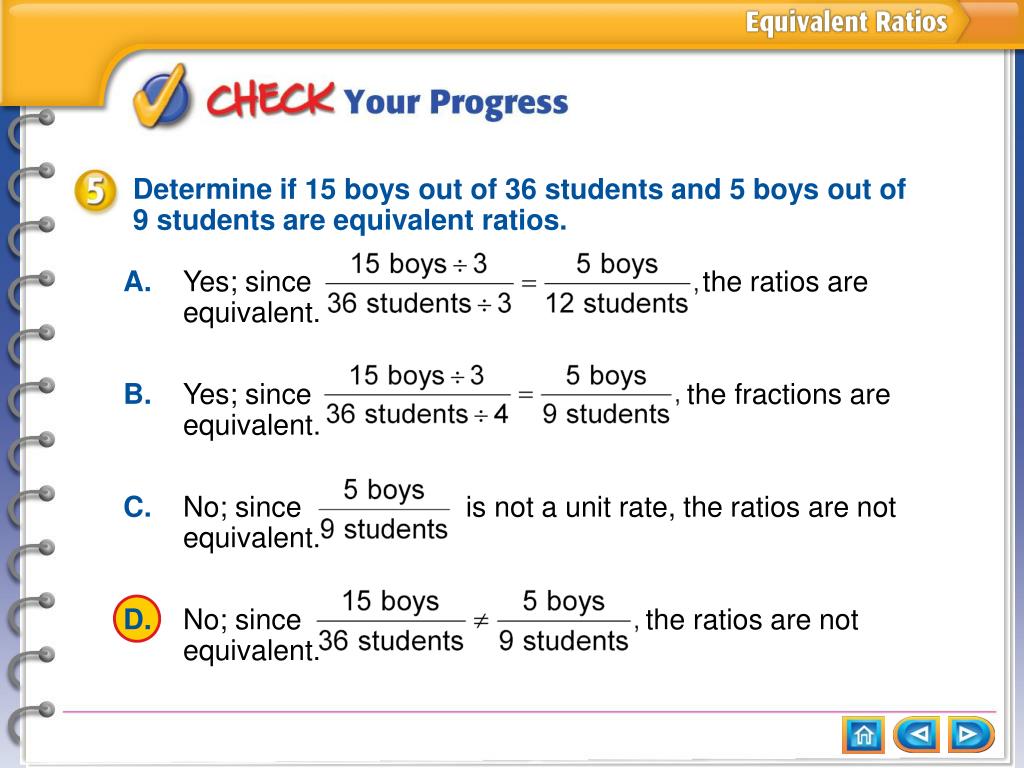 Equivalent Ratios

CHECK Your Progress

5 Determine if 15 boys out of 36 students and 5 boys out of 9 students are equivalent ratios.

A. Yes; since $\frac{15 \text{ boys} \div 3}{36 \text{ students} \div 3} = \frac{5 \text{ boys}}{12 \text{ students}}$, the ratios are equivalent.

B. Yes; since $\frac{15 \text{ boys} \div 3}{36 \text{ students} \div 4} = \frac{5 \text{ boys}}{9 \text{ students}}$, the fractions are equivalent.

C. No; since $\frac{5 \text{ boys}}{9 \text{ students}}$ is not a unit rate, the ratios are not equivalent.

D. No; since $\frac{15 \text{ boys}}{36 \text{ students}} \neq \frac{5 \text{ boys}}{9 \text{ students}}$, the ratios are not equivalent.